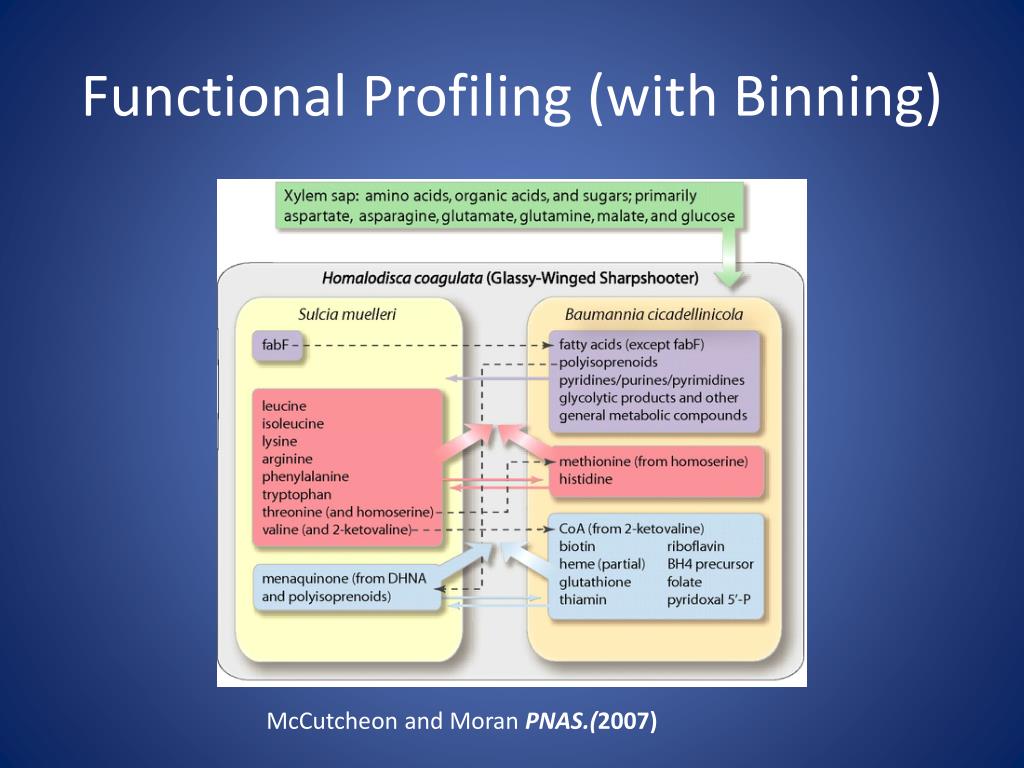 Functional Profiling (with Binning)

Xylem sap: amino acids, organic acids, and sugars; primarily aspartate, asparagine, glutamate, glutamine, malate, and glucose

Homalodisca coagulata (Glassy-Winged Sharpshooter)

Sulcia muelleri

fabF

leucine
isoleucine
lysine
arginine
phenylalanine
tryptophan
threonine (and homoserine)
valine (and 2-ketovaline)

menaquinone (from DHNA and polyisoprenoids)

Baumannia cicadellinicola

fatty acids (except fabF)
polyisoprenoids
pyridines/purines/pyrimidines
glycolytic products and other general metabolic compounds

methionine (from homoserine)
histidine

CoA (from 2-ketovaline)
biotin
heme (partial)
glutathione
thiamin
riboflavin
BH4 precursor
folate
pyridoxal 5'-P

McCutcheon and Moran PNAS.(2007)